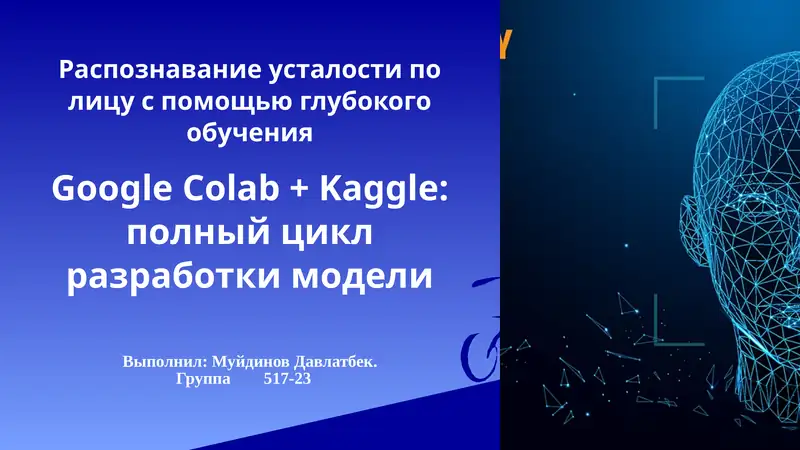 Распознавание усталости по лицу с помощью глубокого обучения

Google Colab + Kaggle: полный цикл разработки модели

Выполнил: Муйдинов Давлатбек.
Группа 517-23